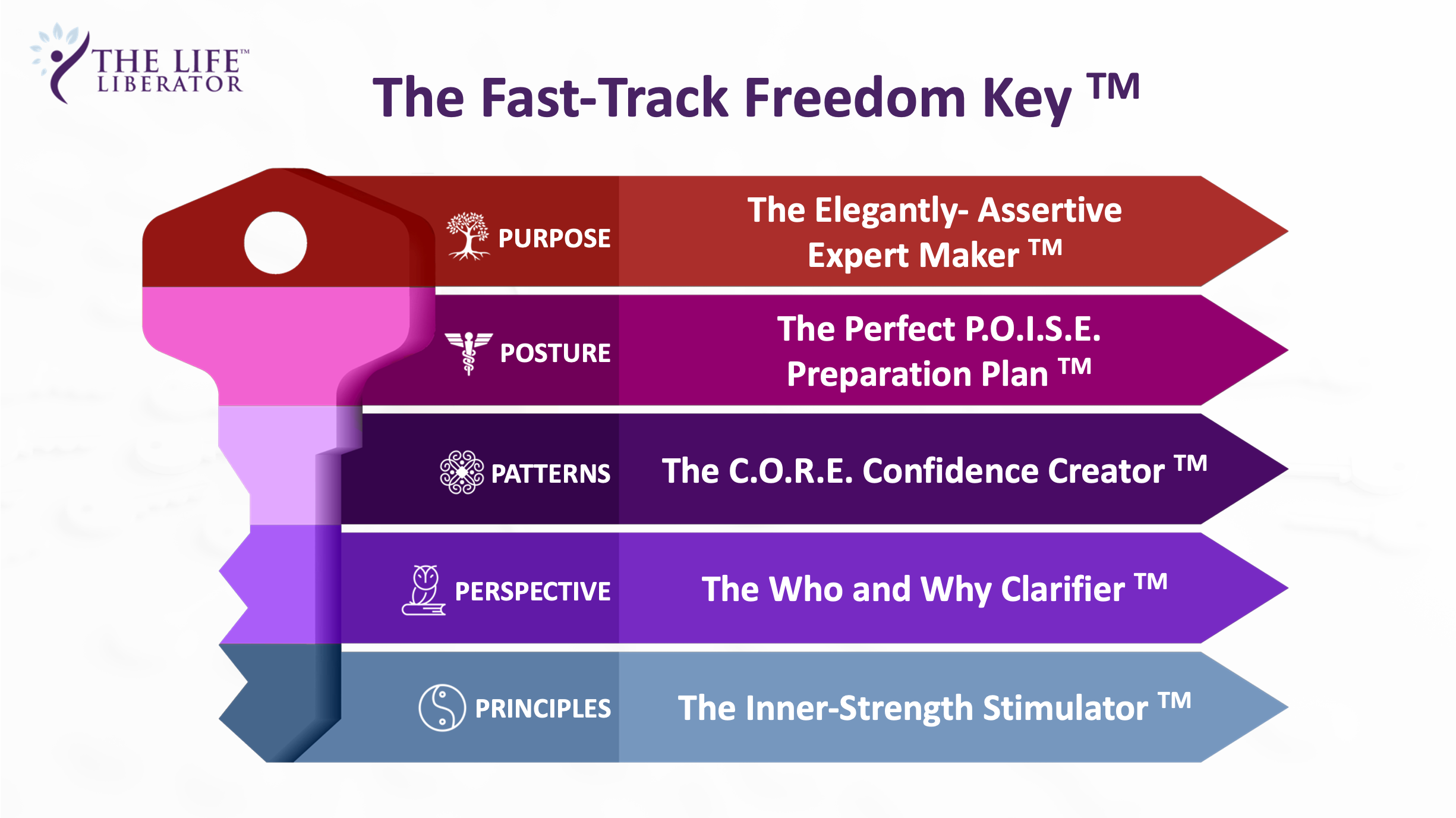 THE LIFE™
LIBERATOR

The Fast-Track Freedom Key ™

PURPOSE

The Elegantly- Assertive Expert Maker ™

POSTURE

The Perfect P.O.I.S.E. Preparation Plan ™

PATTERNS

The C.O.R.E. Confidence Creator ™

PERSPECTIVE

The Who and Why Clarifier ™

PRINCIPLES

The Inner-Strength Stimulator ™